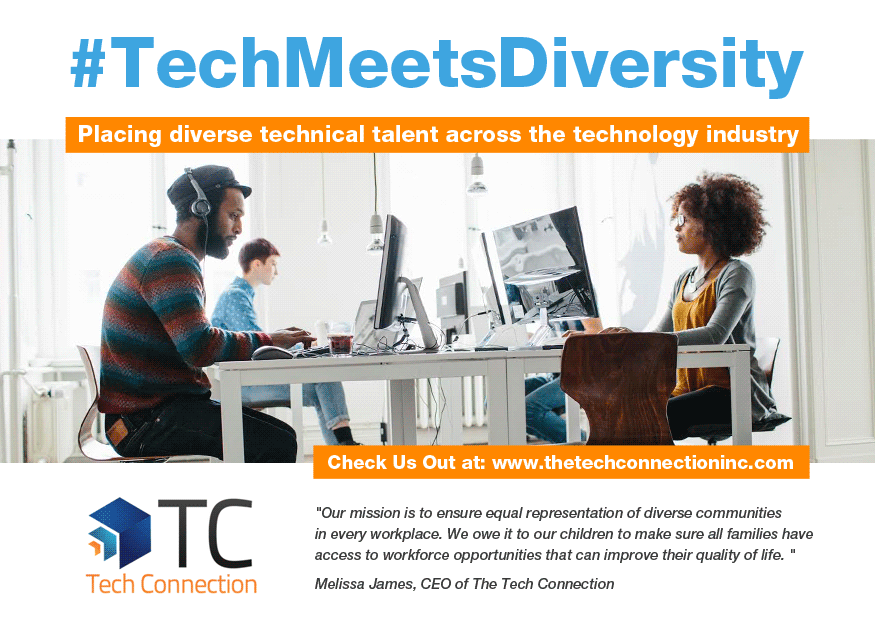 #TechMeetsDiversity

Placing diverse technical talent across the technology industry

Check Us Out at: www.thetechconnectioninc.com

TC
Tech Connection

"Our mission is to ensure equal representation of diverse communities in every workplace. We owe it to our children to make sure all families have access to workforce opportunities that can improve their quality of life. "

Melissa James, CEO of The Tech Connection